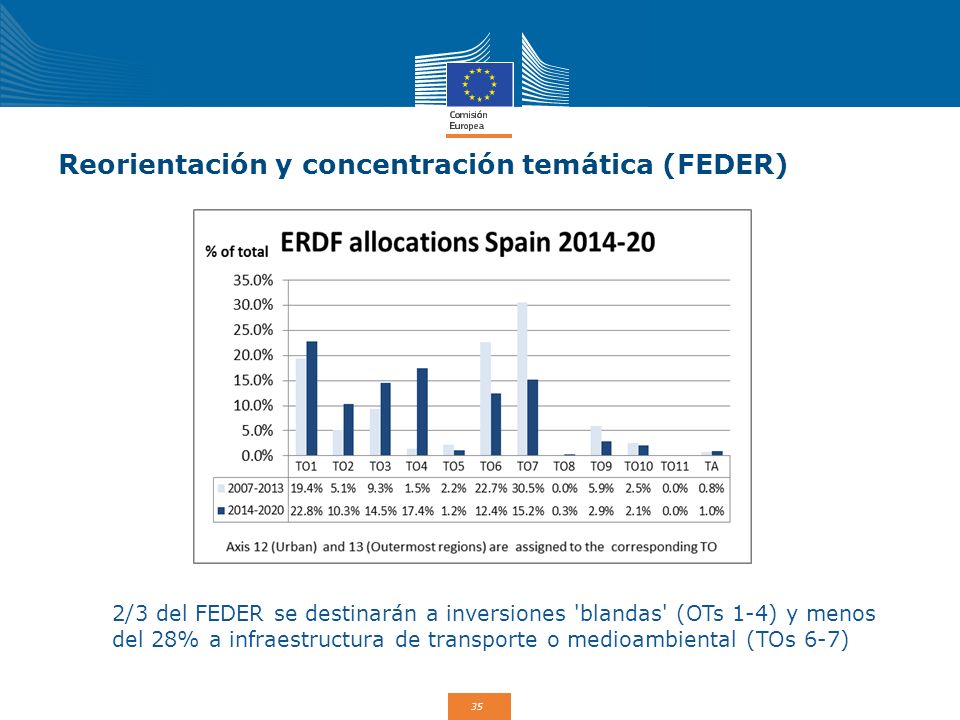 Comisión Europea

Reorientación y concentración temática (FEDER)

% of total ERDF allocations Spain 2014-20

35.0%
30.0%
25.0%
20.0%
15.0%
10.0%
5.0%
0.0%

| | TO1 | TO2 | TO3 | TO4 | TO5 | TO6 | TO7 | TO8 | TO9 | TO10 | TO11 | TA |
|---|---|---|---|---|---|---|---|---|---|---|---|---|
| 2007-2013 | 19.4% | 5.1% | 9.3% | 1.5% | 2.2% | 22.7% | 30.5% | 0.0% | 5.9% | 2.5% | 0.0% | 0.8% |
| 2014-2020 | 22.8% | 10.3% | 14.5% | 17.4% | 1.2% | 12.4% | 15.2% | 0.3% | 2.9% | 2.1% | 0.0% | 1.0% |

Axis 12 (Urban) and 13 (Outermost regions) are assigned to the corresponding TO

2/3 del FEDER se destinarán a inversiones 'blandas' (OTs 1-4) y menos del 28% a infraestructura de transporte o medioambiental (TOs 6-7)

35